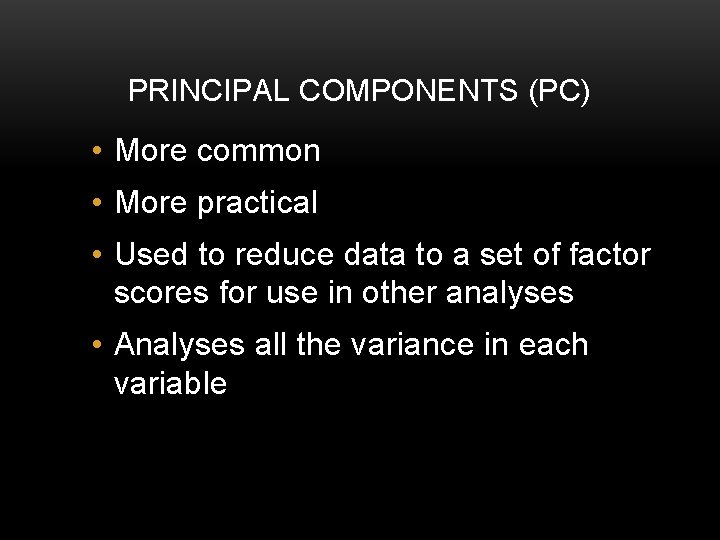 PRINCIPAL COMPONENTS (PC)

• More common

• More practical

• Used to reduce data to a set of factor scores for use in other analyses

• Analyses all the variance in each variable